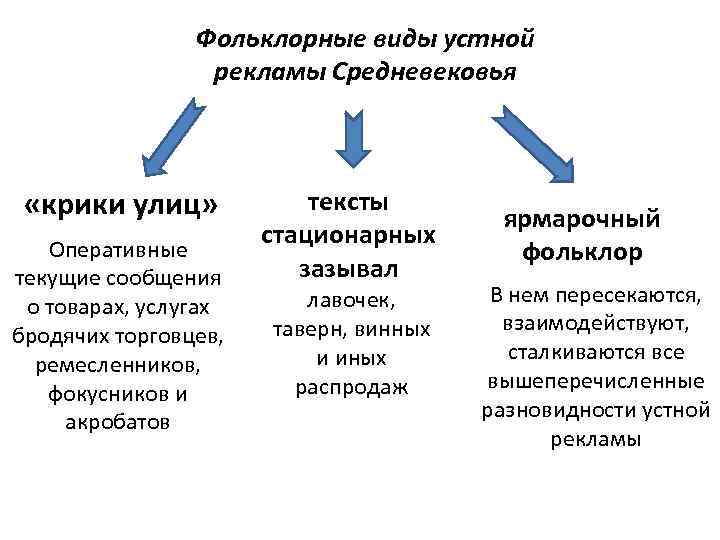 Фольклорные виды устной рекламы Средневековья

«крики улиц»

Оперативные текущие сообщения о товарах, услугах бродячих торговцев, ремесленников, фокусников и акробатов

тексты стационарных зазывал

лавочек, таверн, винных и иных распродаж

ярмарочный фольклор

В нем пересекаются, взаимодействуют, сталкиваются все вышеперечисленные разновидности устной рекламы